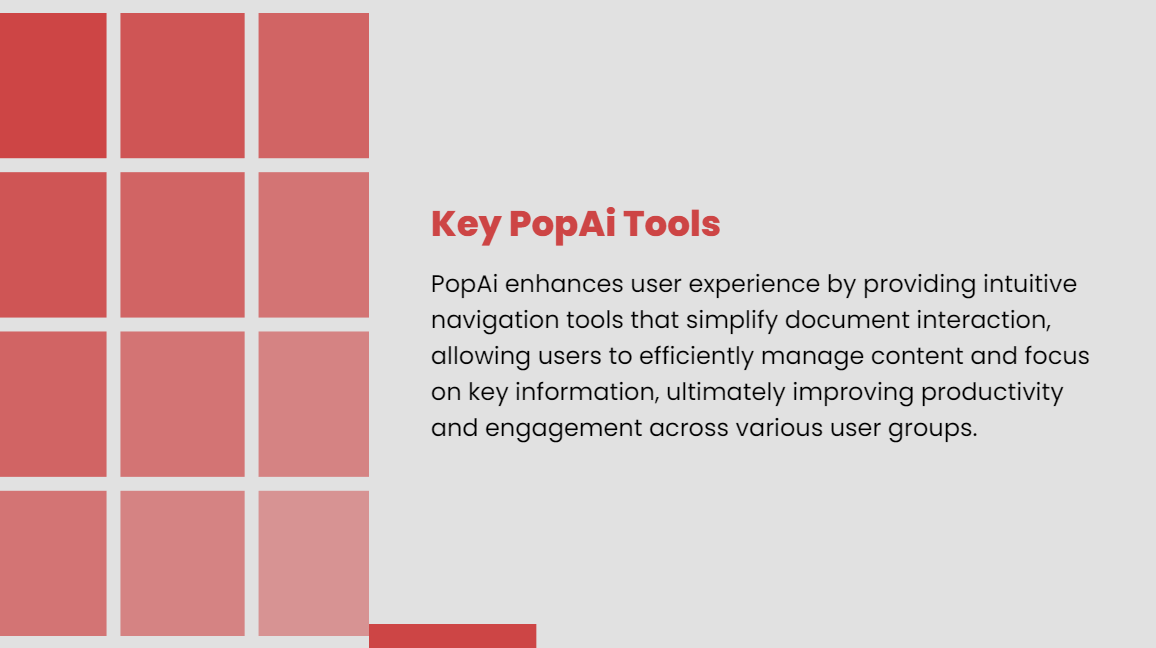 Key PopAi Tools

PopAi enhances user experience by providing intuitive navigation tools that simplify document interaction, allowing users to efficiently manage content and focus on key information, ultimately improving productivity and engagement across various user groups.